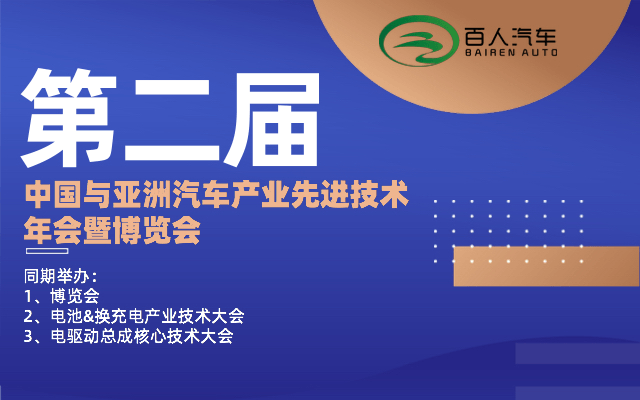 百人汽车
BAIREN AUTO

第二届

中国与亚洲汽车产业先进技术年会暨博览会

同期举办：
1、博览会
2、电池&换充电产业技术大会
3、电驱动总成核心技术大会